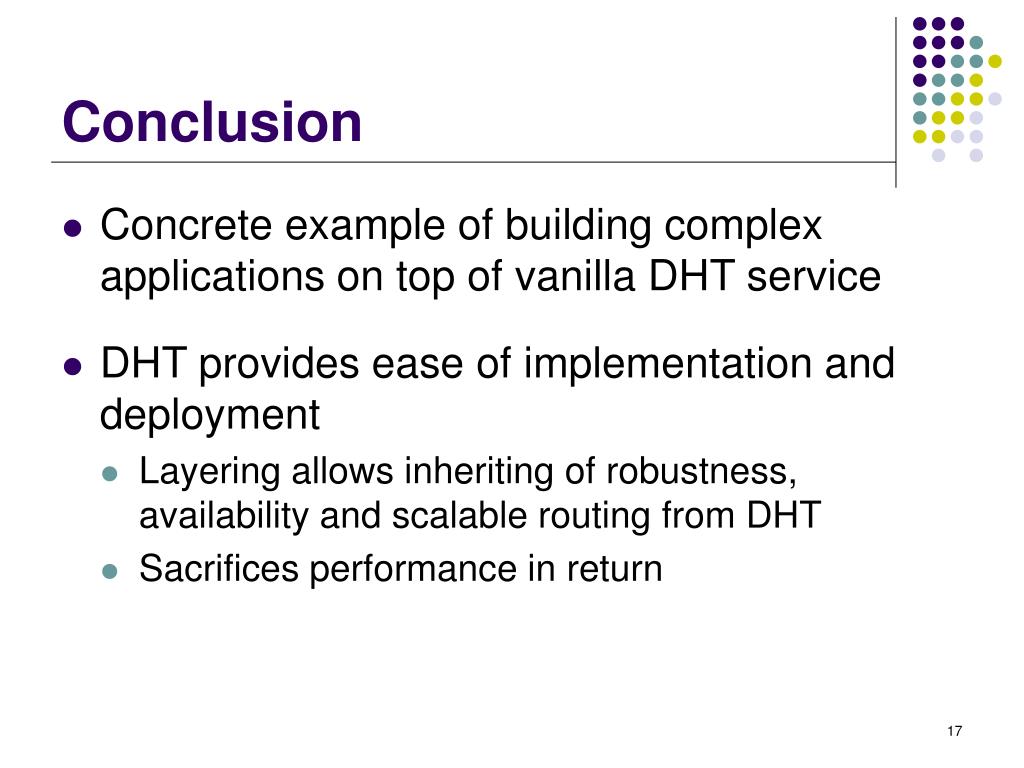 Conclusion

- Concrete example of building complex applications on top of vanilla DHT service
- DHT provides ease of implementation and deployment
  - Layering allows inheriting of robustness, availability and scalable routing from DHT
  - Sacrifices performance in return

17